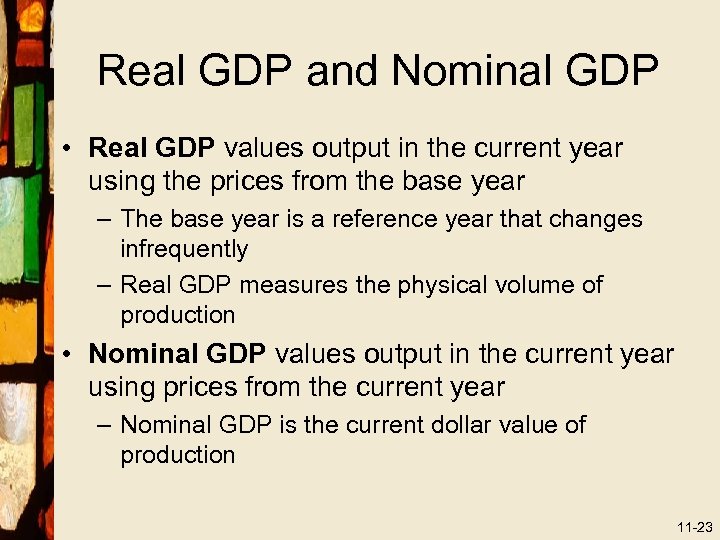 Real GDP and Nominal GDP

• Real GDP values output in the current year using the prices from the base year
– The base year is a reference year that changes infrequently
– Real GDP measures the physical volume of production

• Nominal GDP values output in the current year using prices from the current year
– Nominal GDP is the current dollar value of production

11-23